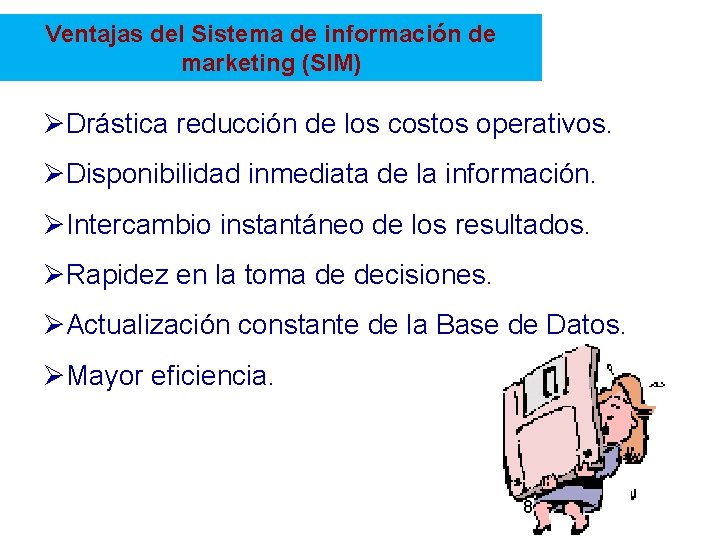 Ventajas del Sistema de información de marketing (SIM)

➢Drástica reducción de los costos operativos.

➢Disponibilidad inmediata de la información.

➢Intercambio instantáneo de los resultados.

➢Rapidez en la toma de decisiones.

➢Actualización constante de la Base de Datos.

➢Mayor eficiencia.

8